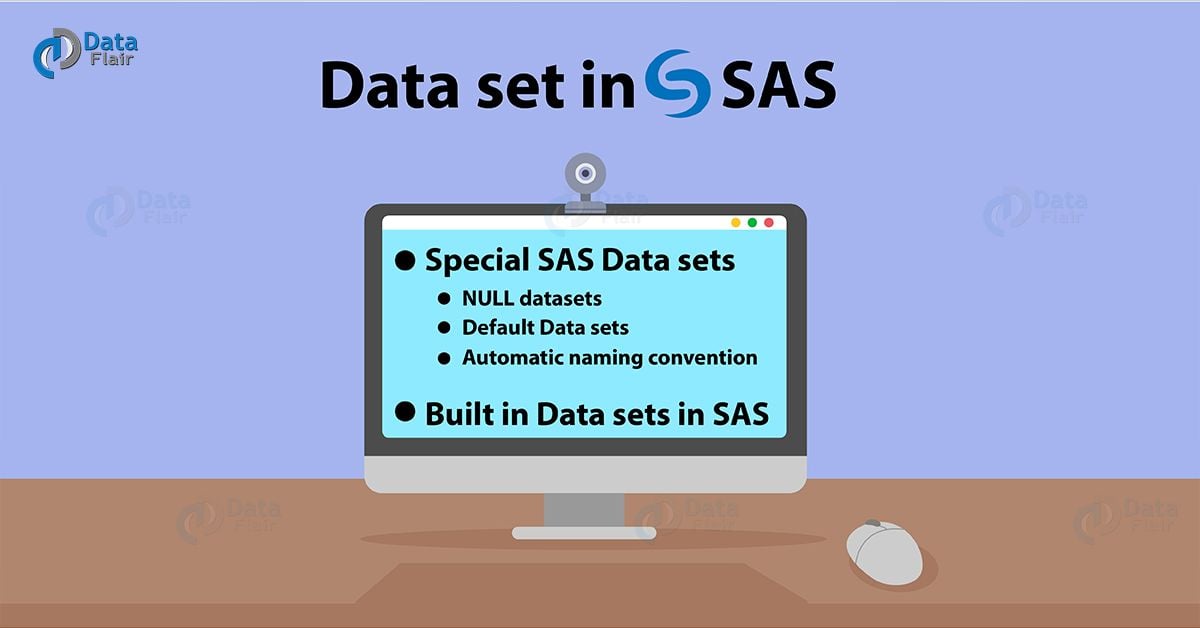 Data Flair

Data set in SAS

● Special SAS Data sets
● NULL datasets
● Default Data sets
● Automatic naming convention
● Built in Data sets in SAS